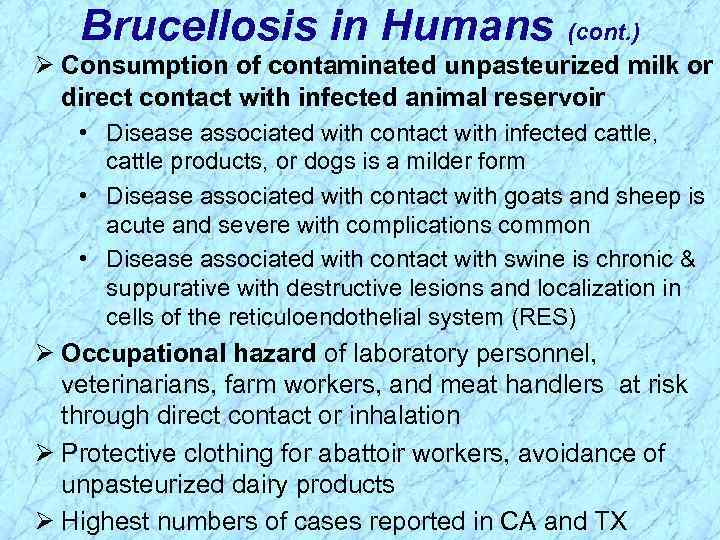 Brucellosis in Humans (cont.)

➢ Consumption of contaminated unpasteurized milk or direct contact with infected animal reservoir

• Disease associated with contact with infected cattle, cattle products, or dogs is a milder form

• Disease associated with contact with goats and sheep is acute and severe with complications common

• Disease associated with contact with swine is chronic & suppurative with destructive lesions and localization in cells of the reticuloendothelial system (RES)

➢ Occupational hazard of laboratory personnel, veterinarians, farm workers, and meat handlers at risk through direct contact or inhalation

➢ Protective clothing for abattoir workers, avoidance of unpasteurized dairy products

➢ Highest numbers of cases reported in CA and TX